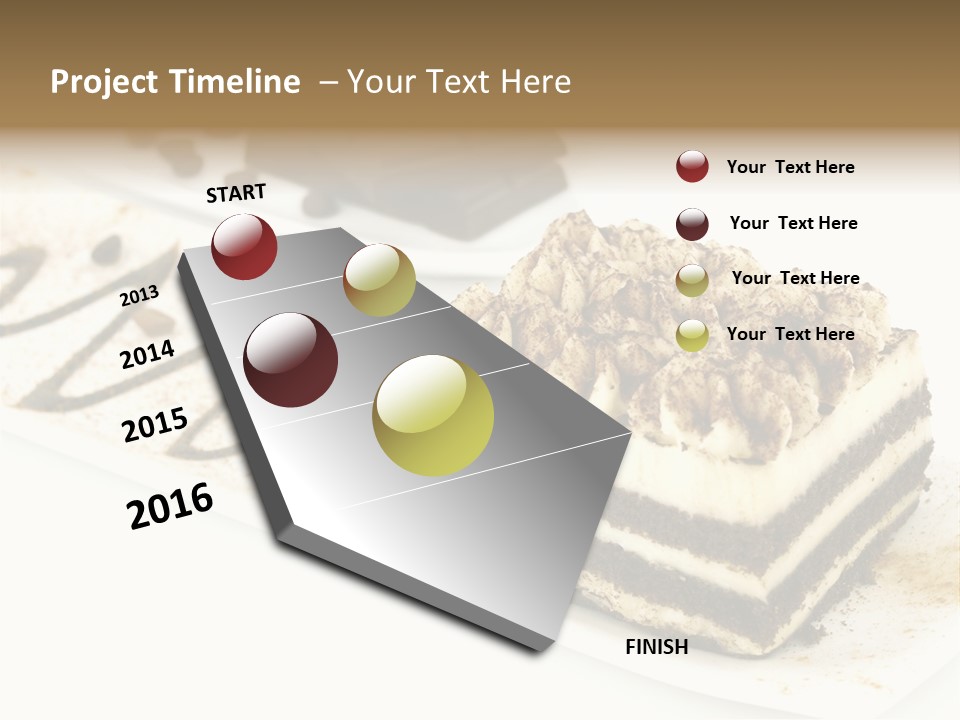 Project Timeline – Your Text Here

START

2013

2014

2015

2016

FINISH

Your Text Here

Your Text Here

Your Text Here

Your Text Here